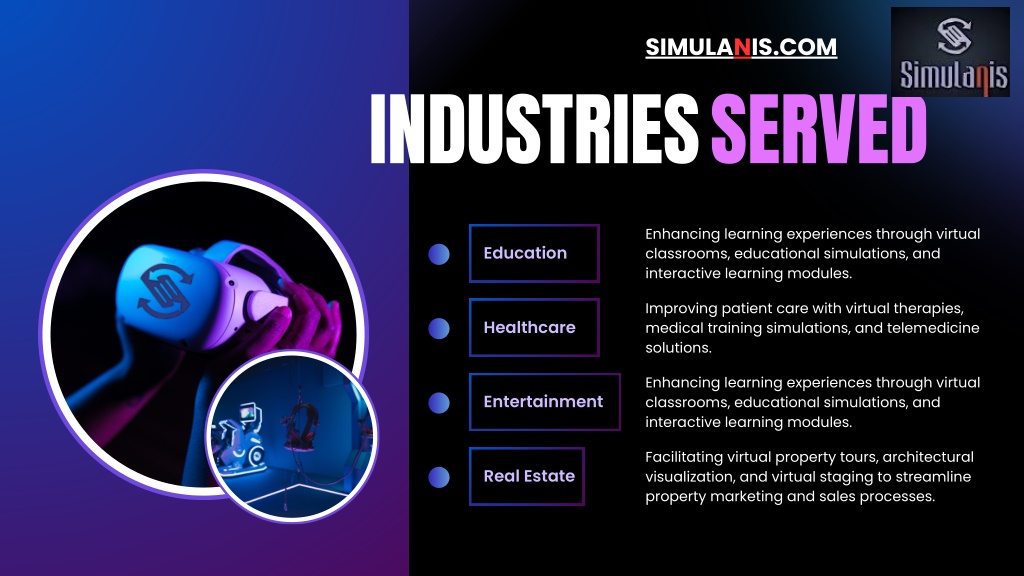 SIMULANIS.COM

Simulanis

INDUSTRIES SERVED

Education

Enhancing learning experiences through virtual classrooms, educational simulations, and interactive learning modules.

Healthcare

Improving patient care with virtual therapies, medical training simulations, and telemedicine solutions.

Entertainment

Enhancing learning experiences through virtual classrooms, educational simulations, and interactive learning modules.

Real Estate

Facilitating virtual property tours, architectural visualization, and virtual staging to streamline property marketing and sales processes.